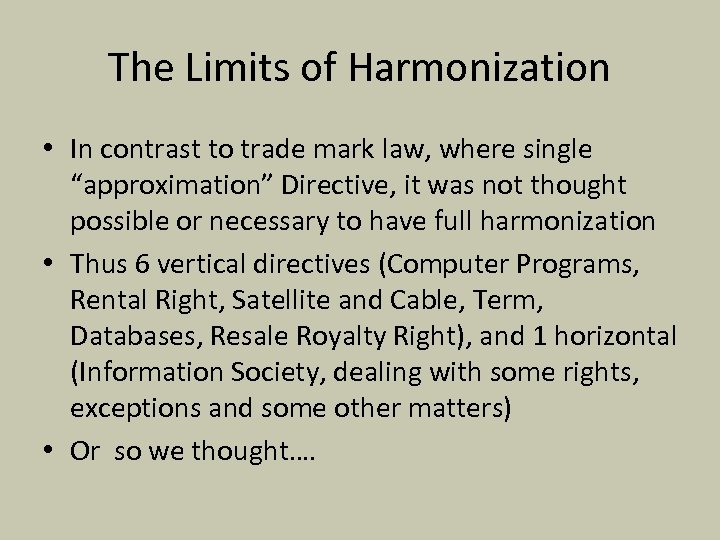 The Limits of Harmonization

• In contrast to trade mark law, where single “approximation” Directive, it was not thought possible or necessary to have full harmonization

• Thus 6 vertical directives (Computer Programs, Rental Right, Satellite and Cable, Term, Databases, Resale Royalty Right), and 1 horizontal (Information Society, dealing with some rights, exceptions and some other matters)

• Or  so we thought….